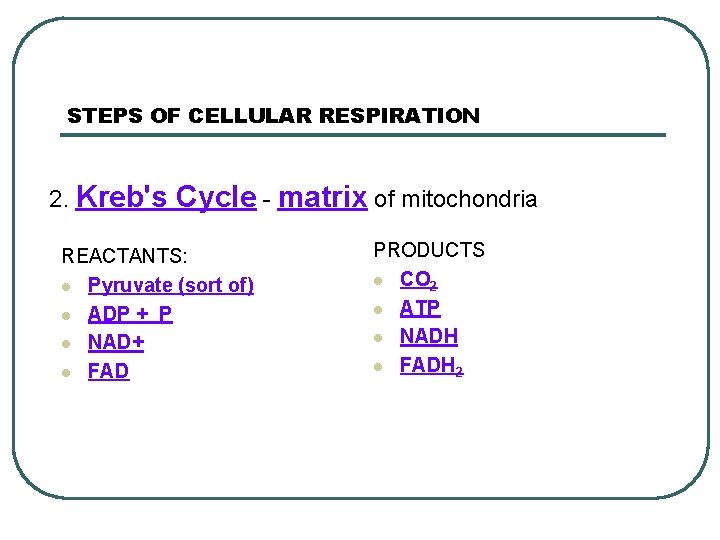 STEPS OF CELLULAR RESPIRATION

2. Kreb's Cycle - matrix of mitochondria

REACTANTS:
- Pyruvate (sort of)
- ADP + P
- NAD+
- FAD

PRODUCTS
- $CO_2$
- ATP
- NADH
- $FADH_2$